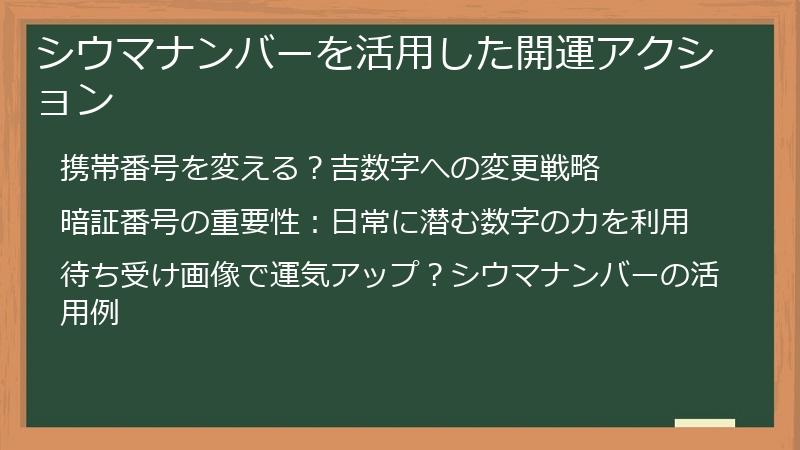 シウマナンバーを活用した開運アクション

携帯番号を変える？吉数字への変更戦略

暗証番号の重要性：日常に潜む数字の力を利用

待ち受け画像で運気アップ？シウマナンバーの活用例